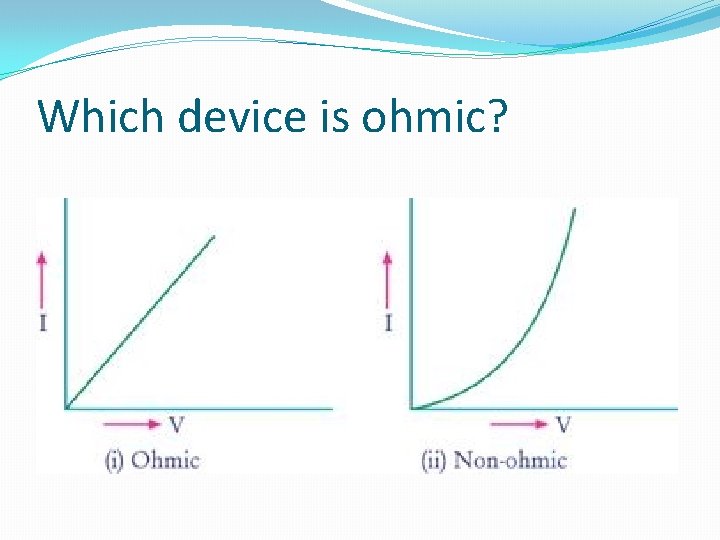 Which device is ohmic?

I

V

(i) Ohmic

I

V

(ii) Non-ohmic